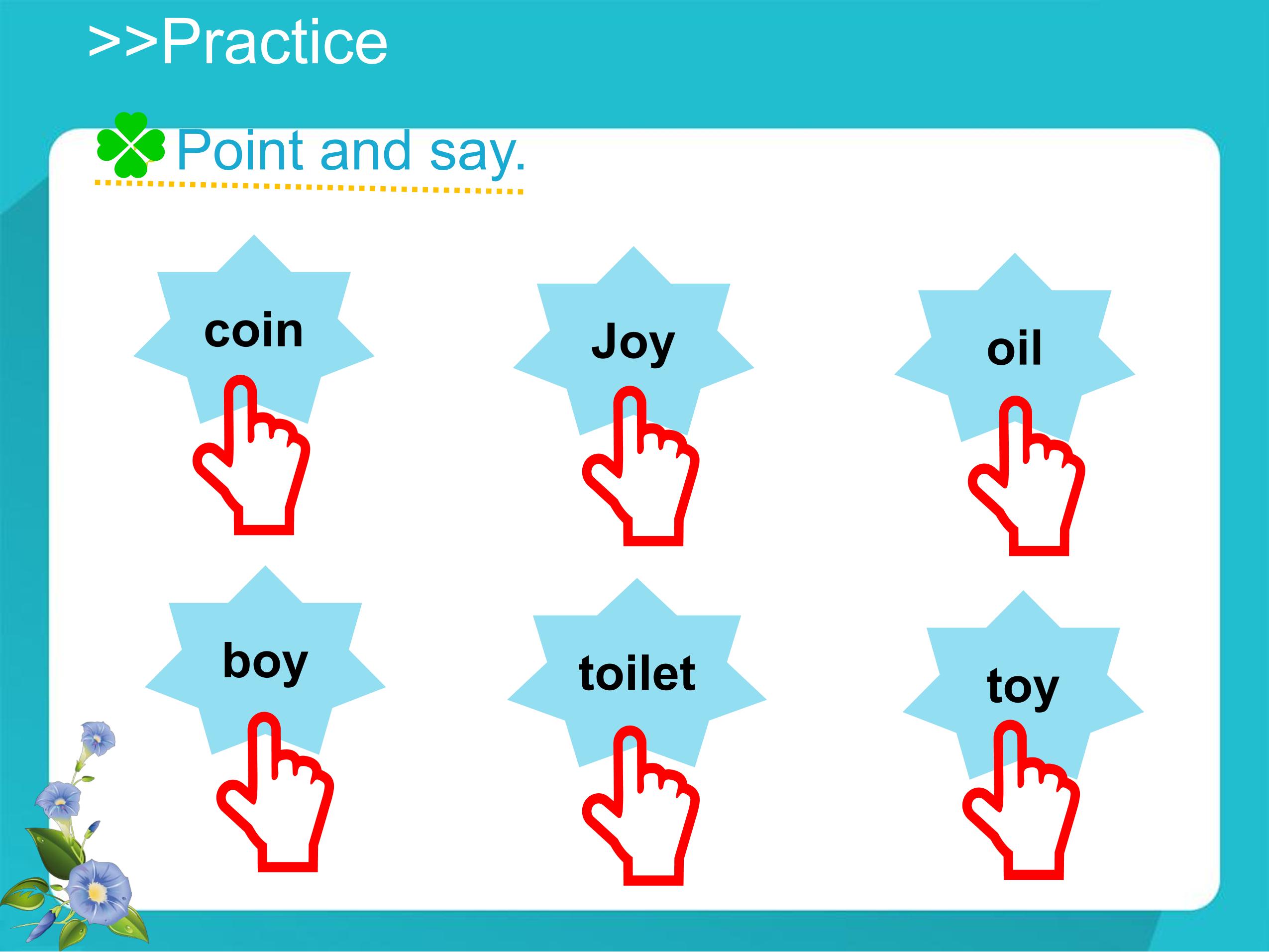 >>Practice

Point and say.

coin

Joy

oil

boy

toilet

toy